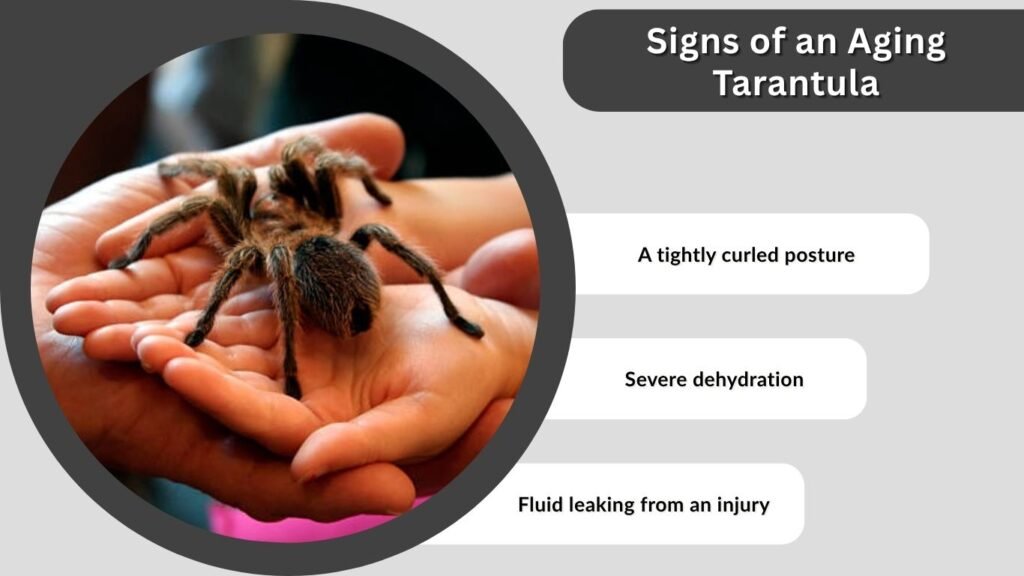 Signs of an Aging Tarantula

A tightly curled posture

Severe dehydration

Fluid leaking from an injury